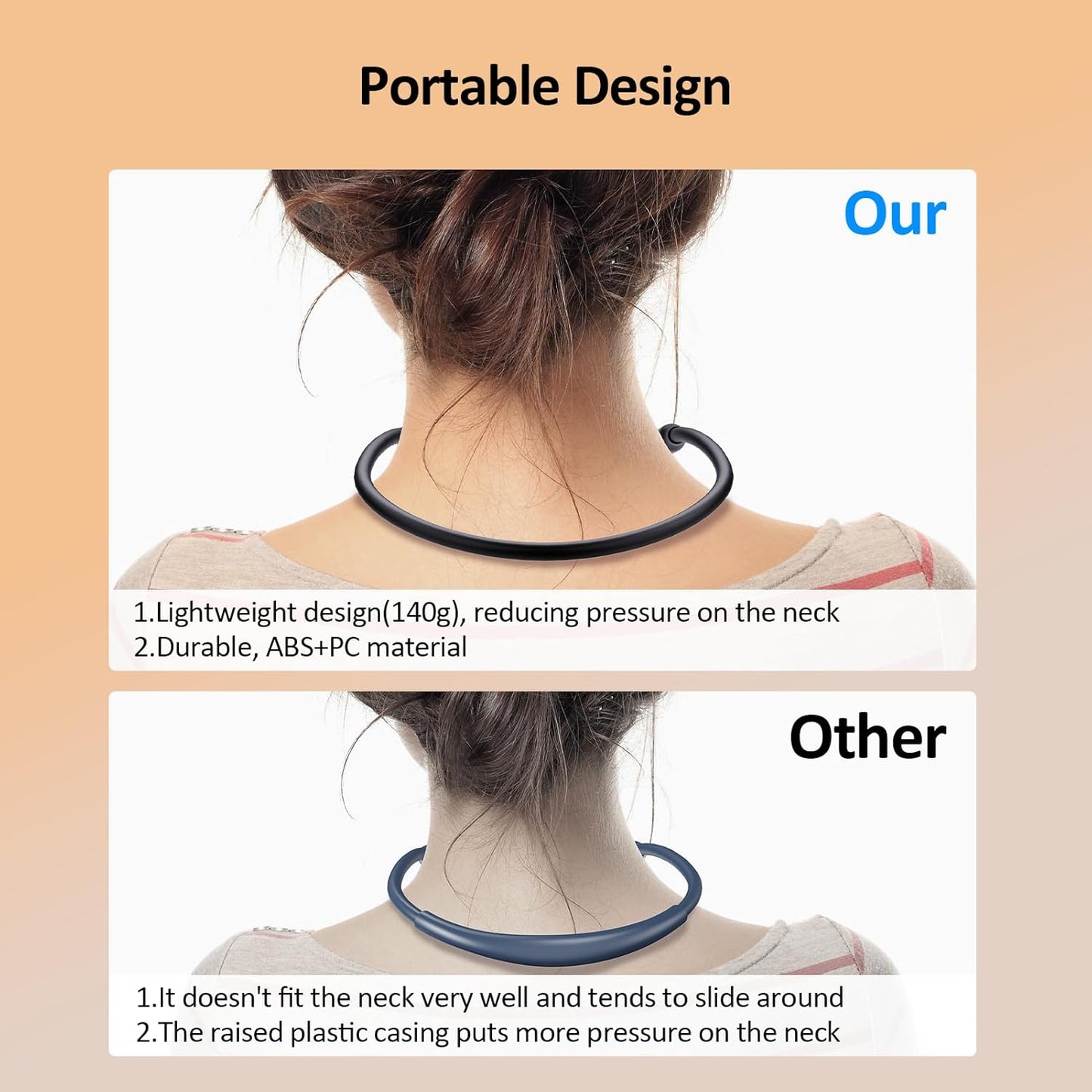 Portable Design

Our

1.Lightweight design(140g), reducing pressure on the neck
2.Durable, ABS+PC material

Other

1.It doesn't fit the neck very well and tends to slide around
2.The raised plastic casing puts more pressure on the neck